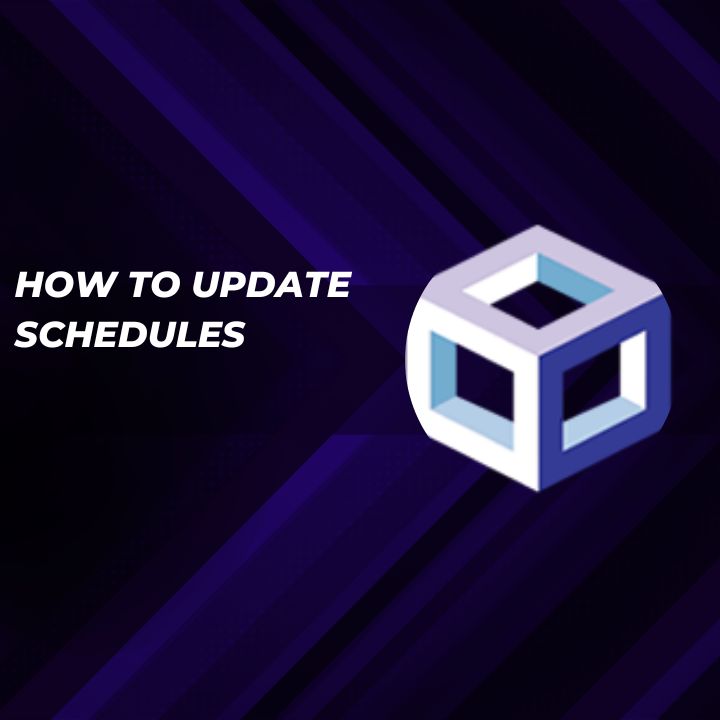 HOW TO UPDATE SCHEDULES